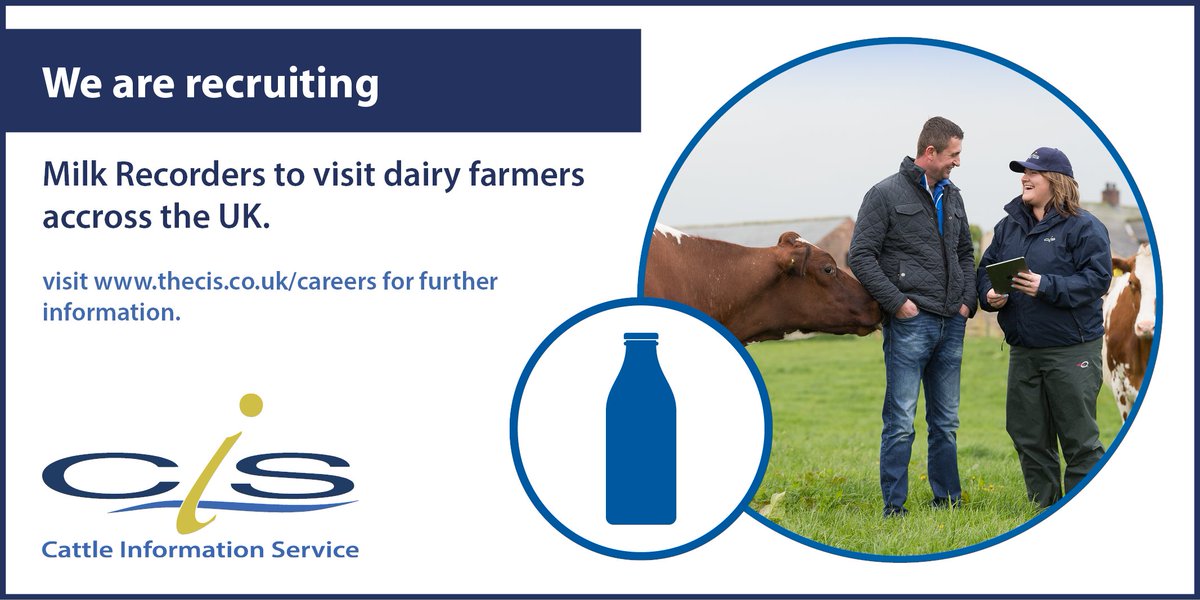 We are recruiting

Milk Recorders to visit dairy farmers accross the UK.

visit www.thecis.co.uk/careers for further information.

CIS

Cattle Information Service